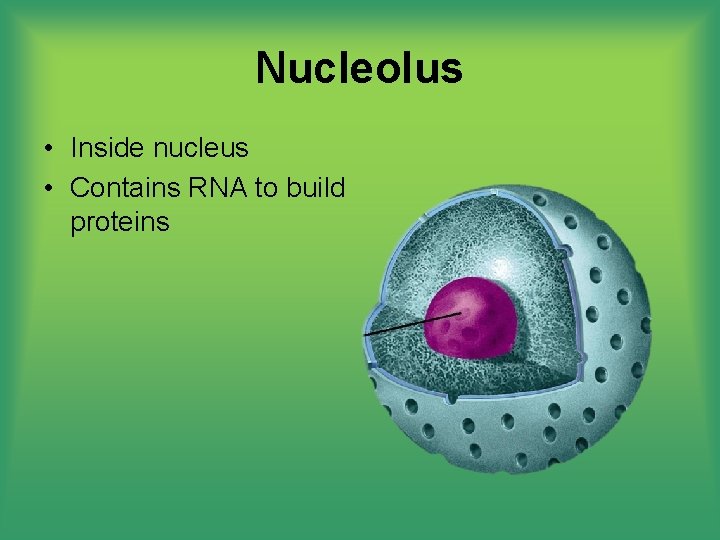 Nucleolus

• Inside nucleus
• Contains RNA to build proteins